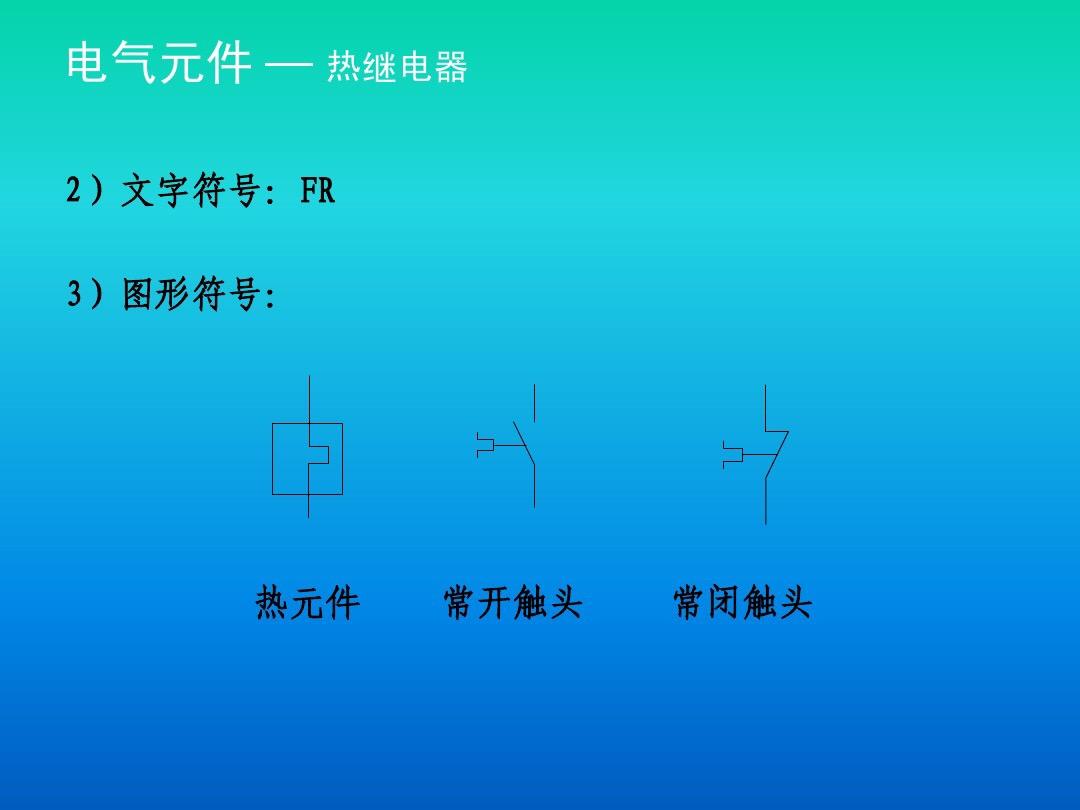 电气元件 — 热继电器

2）文字符号：FR

3）图形符号：

热元件　常开触头　常闭触头